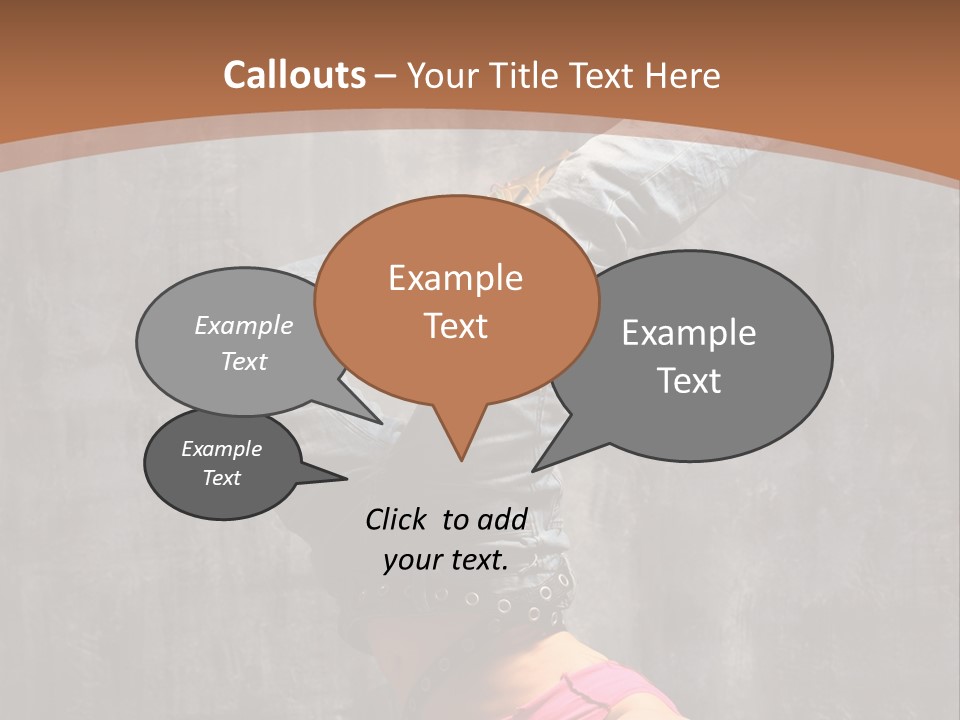 Callouts – Your Title Text Here

Example Text

Example Text

Example Text

Example Text

Click to add your text.